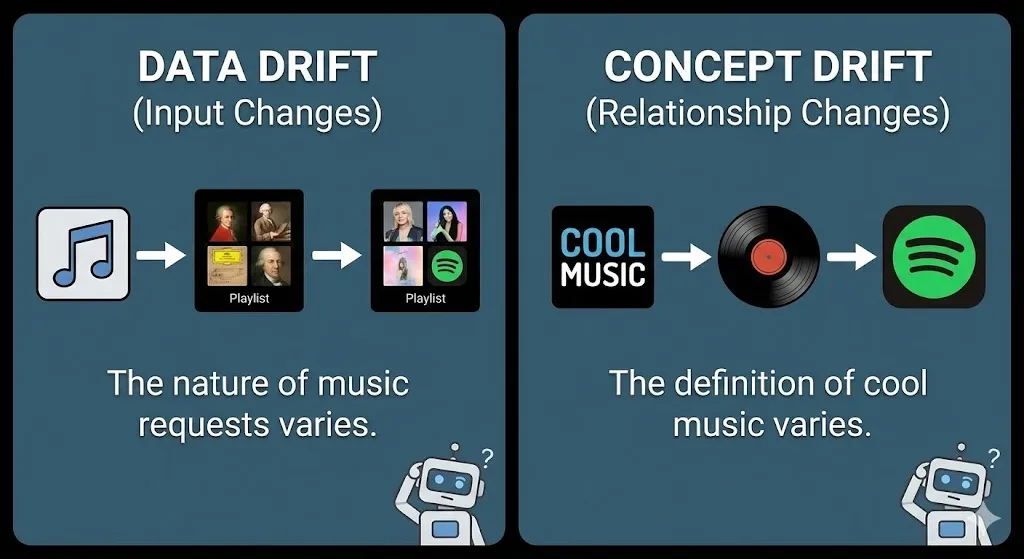 DATA DRIFT
(Input Changes)

Playlist

Playlist

The nature of music requests varies.

?

CONCEPT DRIFT
(Relationship Changes)

COOL MUSIC

The definition of cool music varies.

?